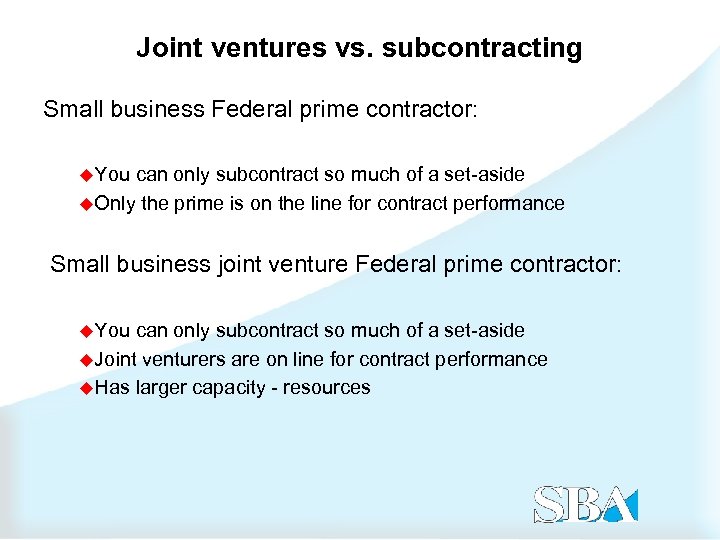 Joint ventures vs. subcontracting

Small business Federal prime contractor:

◆You can only subcontract so much of a set-aside
◆Only the prime is on the line for contract performance

Small business joint venture Federal prime contractor:

◆You can only subcontract so much of a set-aside
◆Joint venturers are on line for contract performance
◆Has larger capacity - resources

SBA